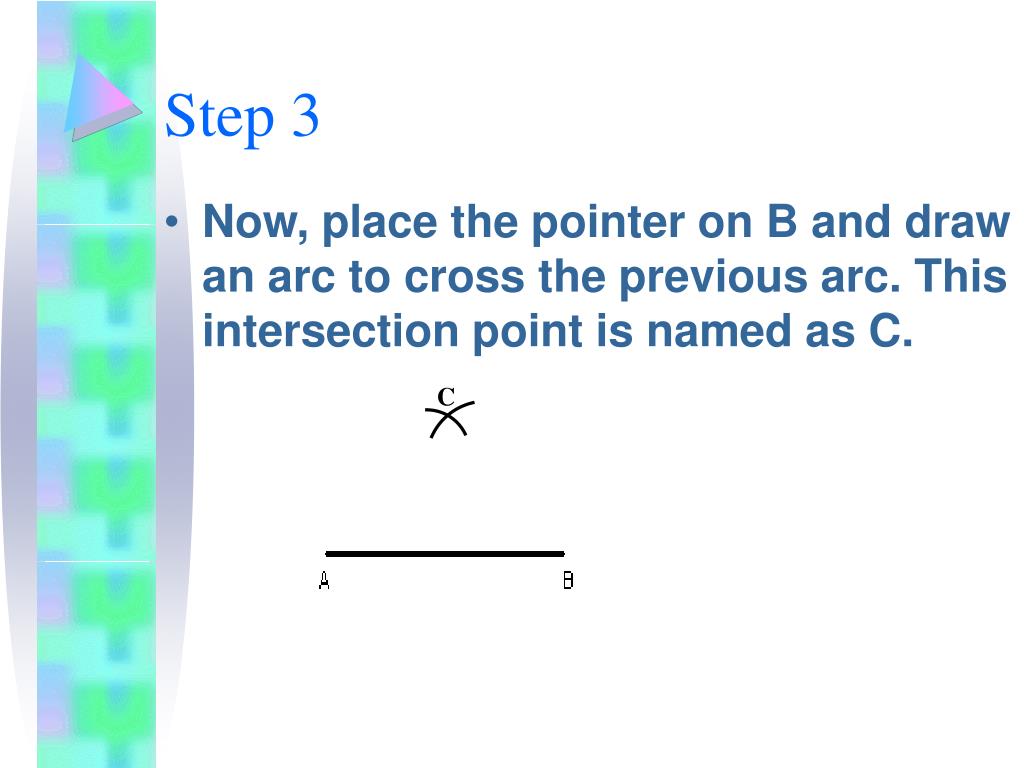 Step 3

• Now, place the pointer on B and draw an arc to cross the previous arc. This intersection point is named as C.

C

A B